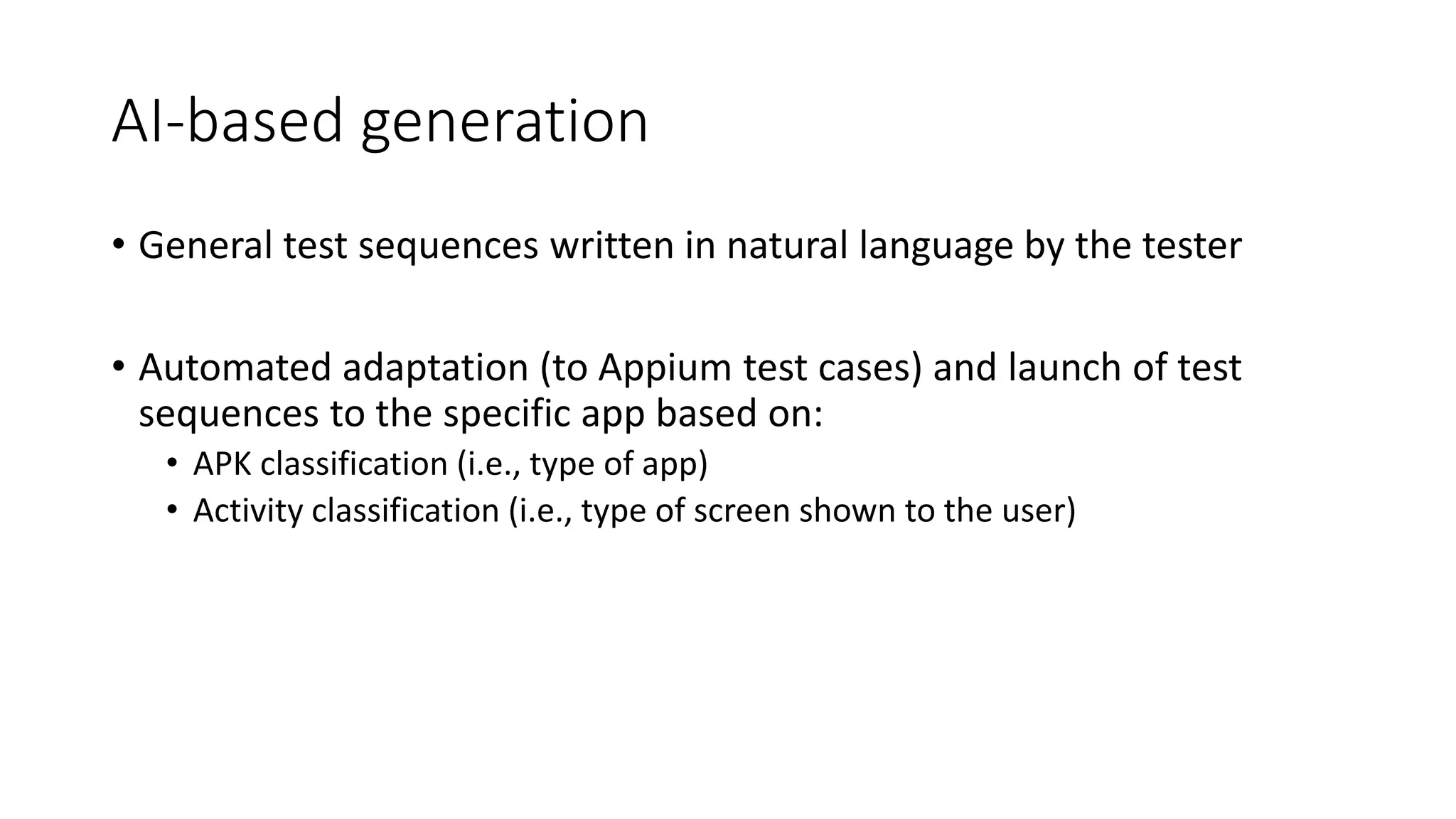 AI-based generation

• General test sequences written in natural language by the tester

• Automated adaptation (to Appium test cases) and launch of test sequences to the specific app based on:
  • APK classification (i.e., type of app)
  • Activity classification (i.e., type of screen shown to the user)